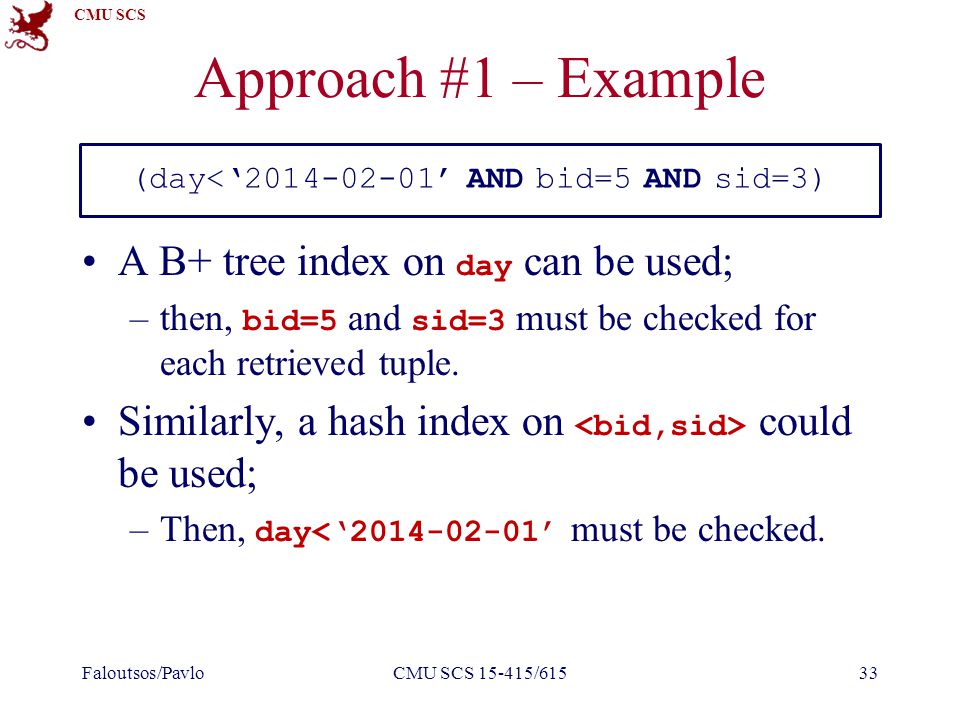 CMU SCS

Approach #1 – Example

(day<‘2014-02-01’ AND bid=5 AND sid=3)

• A B+ tree index on day can be used;
– then, bid=5 and sid=3 must be checked for each retrieved tuple.

• Similarly, a hash index on <bid,sid> could be used;
– Then, day<‘2014-02-01’ must be checked.

Faloutsos/Pavlo CMU SCS 15-415/615 33